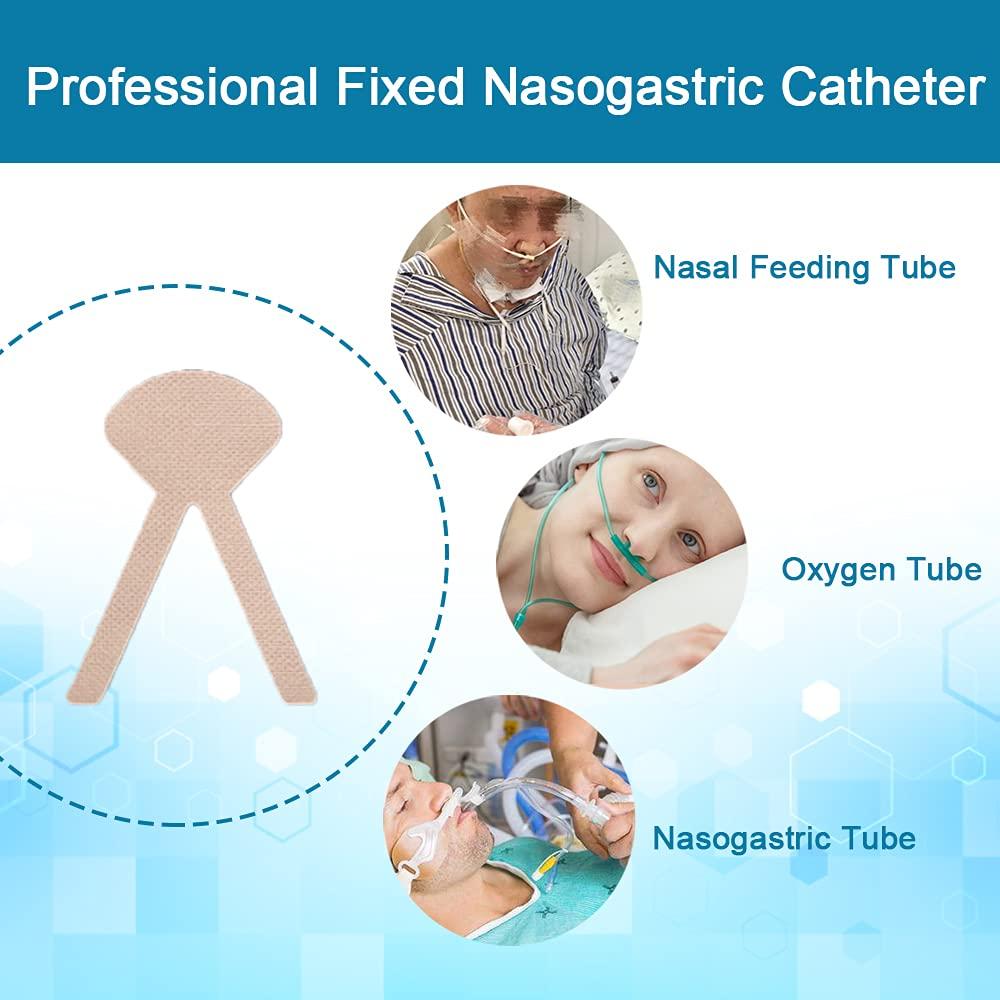 Professional Fixed Nasogastric Catheter

Nasal Feeding Tube

Oxygen Tube

Nasogastric Tube